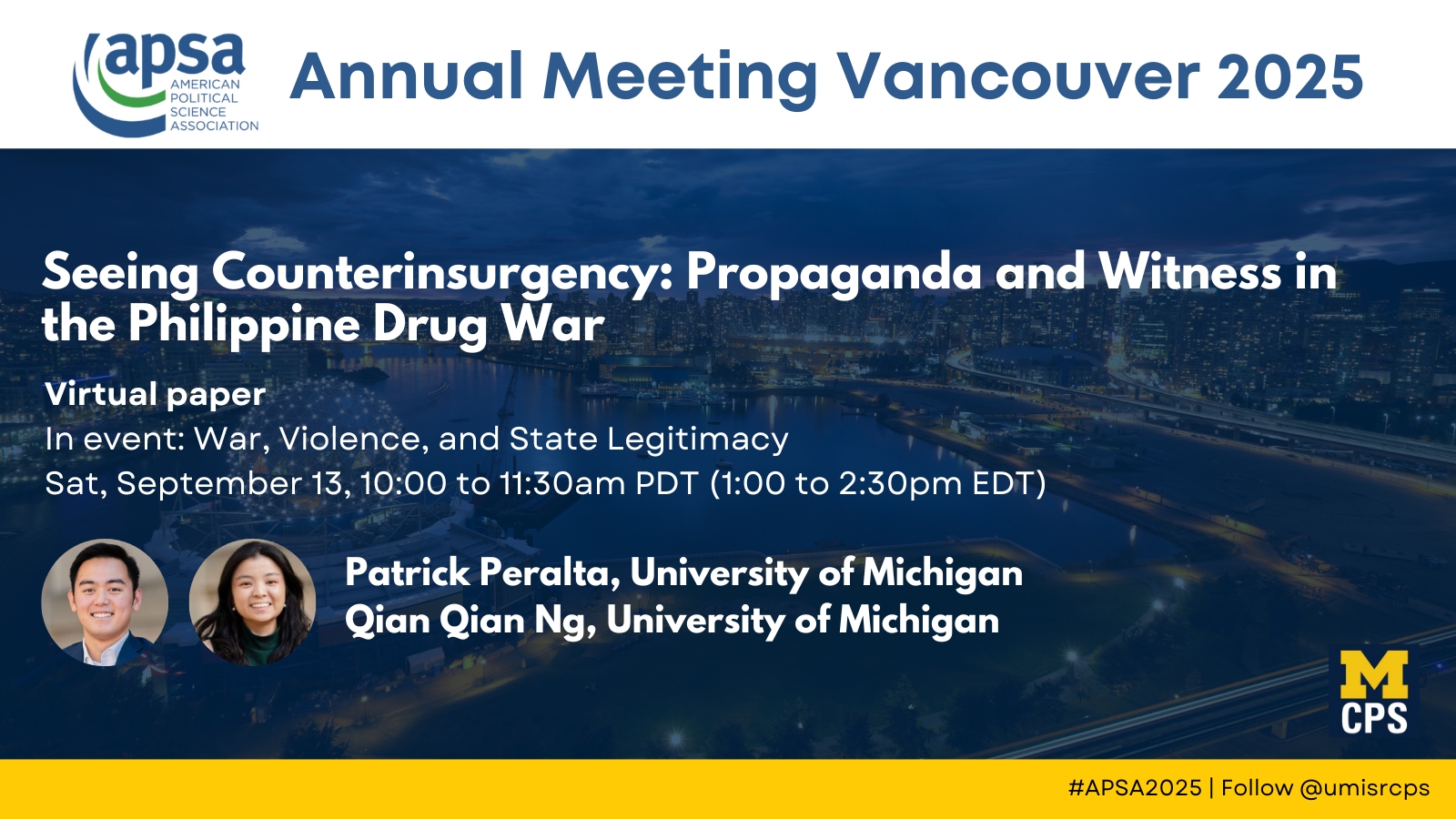 apsa
AMERICAN POLITICAL SCIENCE ASSOCIATION

Annual Meeting Vancouver 2025

Seeing Counterinsurgency: Propaganda and Witness in the Philippine Drug War

Virtual paper
In event: War, Violence, and State Legitimacy
Sat, September 13, 10:00 to 11:30am PDT (1:00 to 2:30pm EDT)

Patrick Peralta, University of Michigan
Qian Qian Ng, University of Michigan

M
CPS

#APSA2025 | Follow @umisrcps